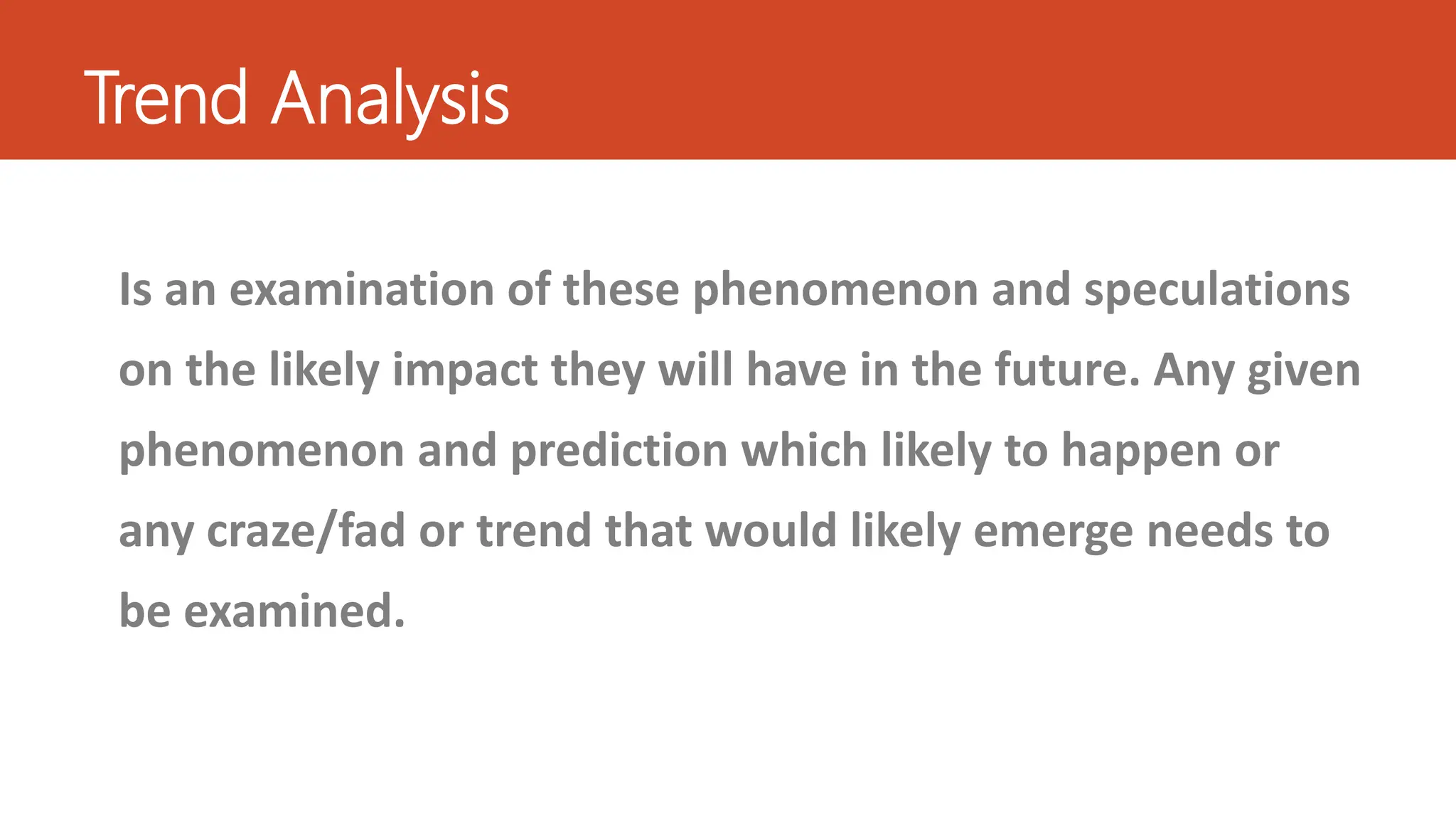 Trend Analysis

Is an examination of these phenomenon and speculations on the likely impact they will have in the future. Any given phenomenon and prediction which likely to happen or any craze/fad or trend that would likely emerge needs to be examined.